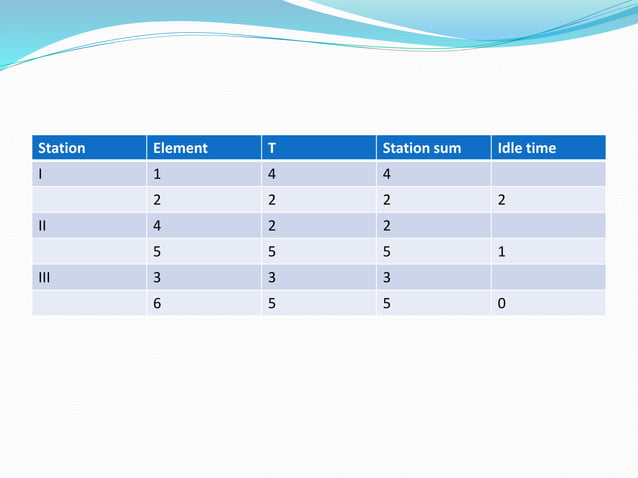 | Station | Element | T | Station sum | Idle time |
|---|---|---|---|---|
| I | 1 | 4 | 4 | |
| | 2 | 2 | 2 | 2 |
| II | 4 | 2 | 2 | |
| | 5 | 5 | 5 | 1 |
| III | 3 | 3 | 3 | |
| | 6 | 5 | 5 | 0 |